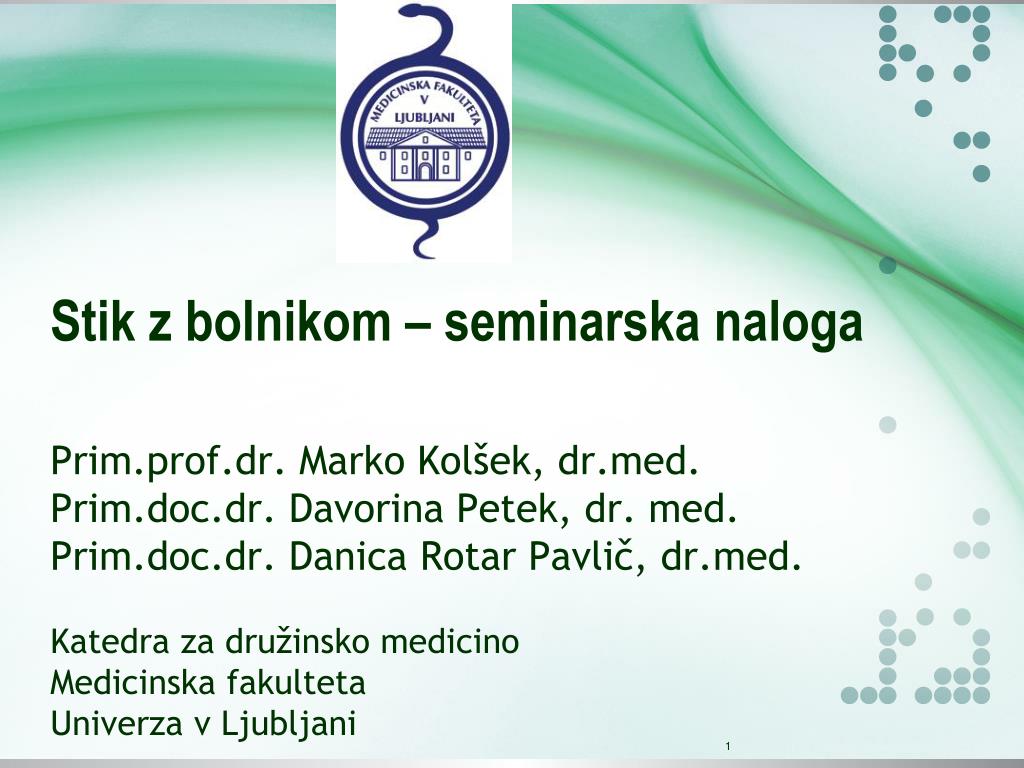 MEDICINSKA FAKULTETA
V
LJUBLJANI

Stik z bolnikom – seminarska naloga

Prim.prof.dr. Marko Kolšek, dr.med.
Prim.doc.dr. Davorina Petek, dr. med.
Prim.doc.dr. Danica Rotar Pavlič, dr.med.

Katedra za družinsko medicino
Medicinska fakulteta
Univerza v Ljubljani

1